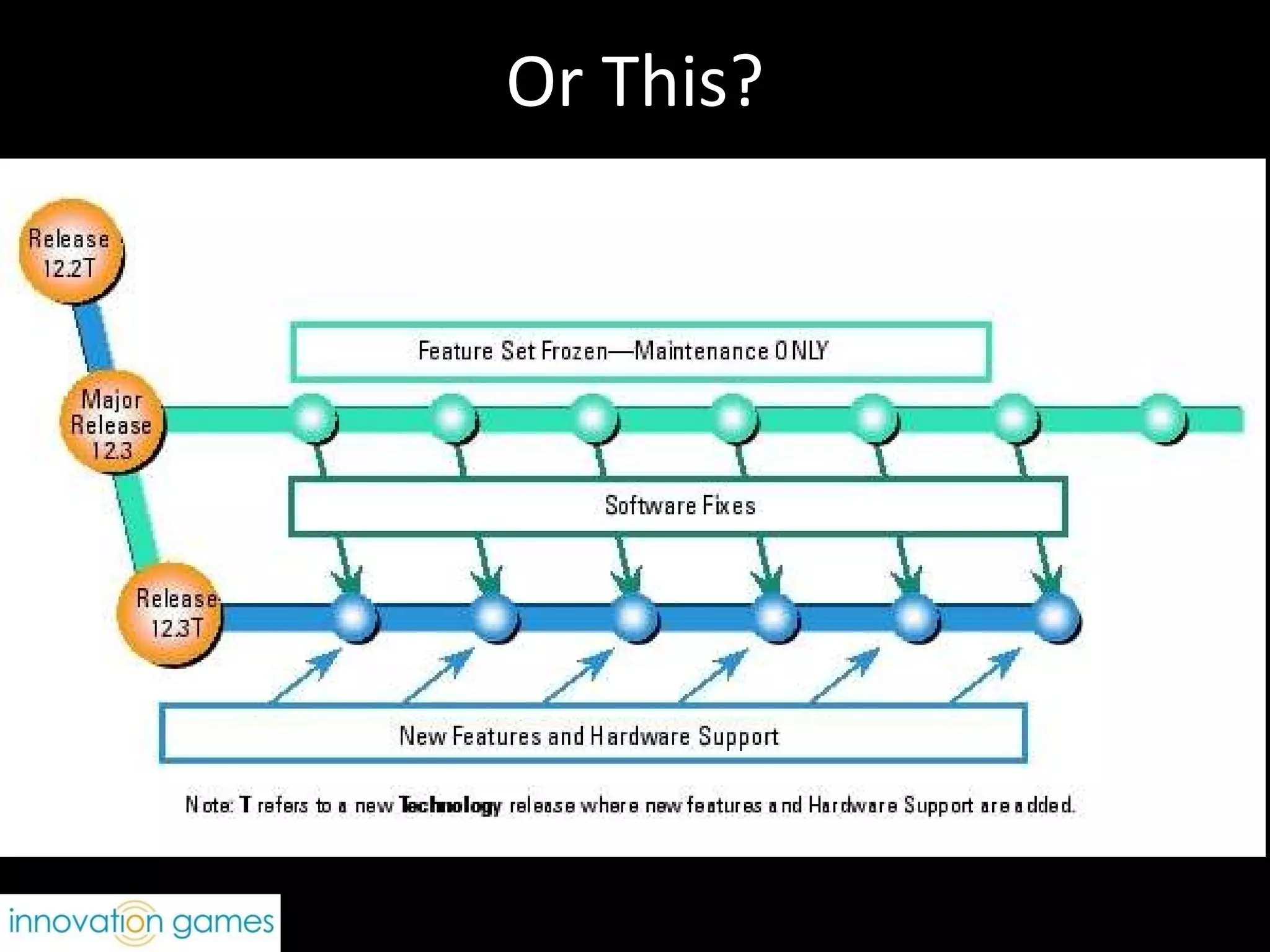 Or This?

Release 12.2T

Feature Set Frozen—Maintenance ONLY

Major Release 12.3

Software Fixes

Release 12.3T

New Features and Hardware Support

Note: T refers to a new Technology release where new features and Hardware Support are added.

innovation games